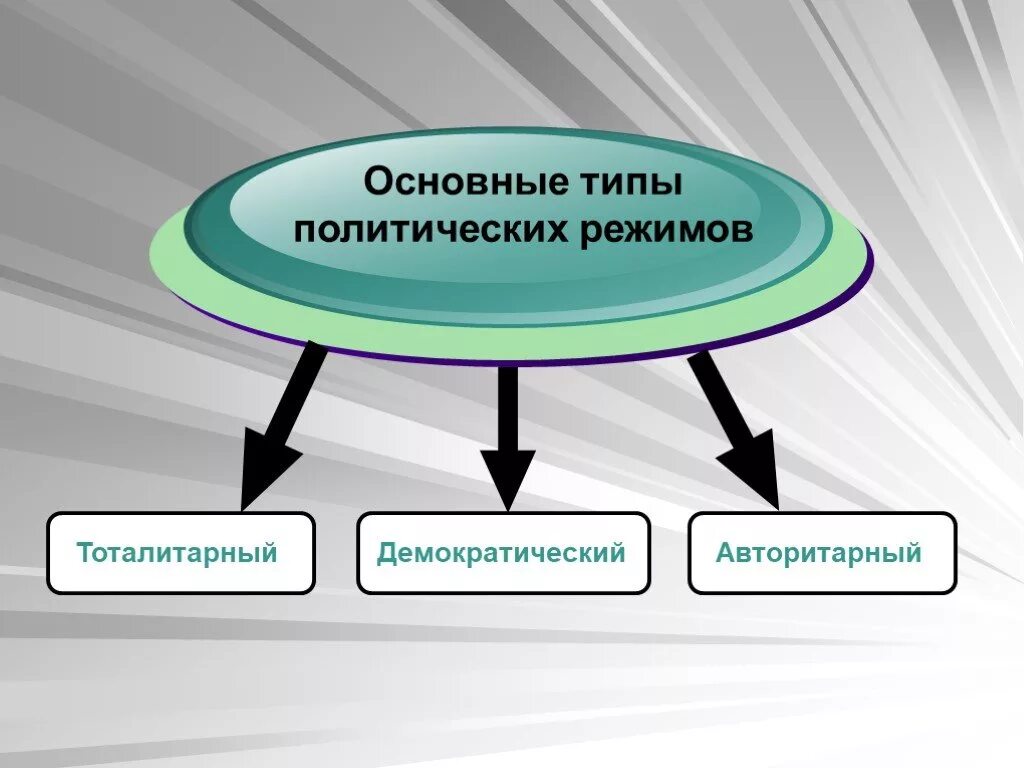 Основные типы политических режимов

Тоталитарный

Демократический

Авторитарный